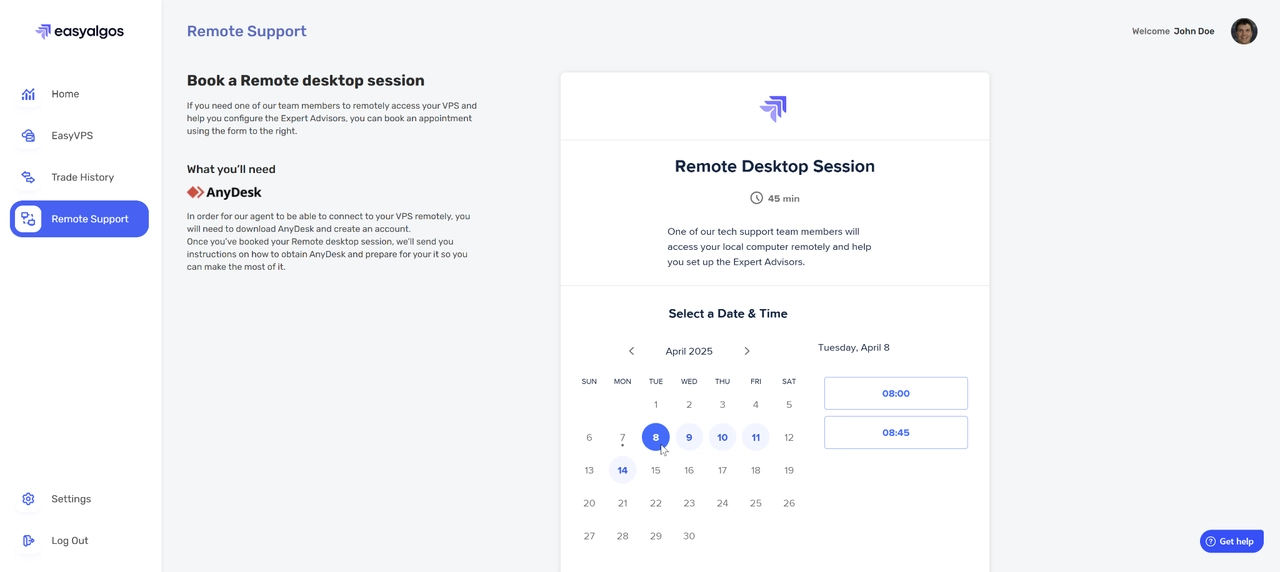 easyalgos

Home

EasyVPS

Trade History

Remote Support

Settings

Log Out

Remote Support

Welcome John Doe

Book a Remote desktop session

If you need one of our team members to remotely access your VPS and help you configure the Expert Advisors, you can book an appointment using the form to the right.

What you'll need

AnyDesk

In order for our agent to be able to connect to your VPS remotely, you will need to download AnyDesk and create an account.
Once you've booked your Remote desktop session, we'll send you instructions on how to obtain AnyDesk and prepare for your it so you can make the most of it.

Remote Desktop Session

45 min

One of our tech support team members will access your local computer remotely and help you set up the Expert Advisors.

Select a Date & Time

April 2025

| SUN | MON | TUE | WED | THU | FRI | SAT |
|---|---|---|---|---|---|---|
| | | 1 | 2 | 3 | 4 | 5 |
| 6 | 7 | 8 | 9 | 10 | 11 | 12 |
| 13 | 14 | 15 | 16 | 17 | 18 | 19 |
| 20 | 21 | 22 | 23 | 24 | 25 | 26 |
| 27 | 28 | 29 | 30 | | | |

Tuesday, April 8

08:00

08:45

Get help